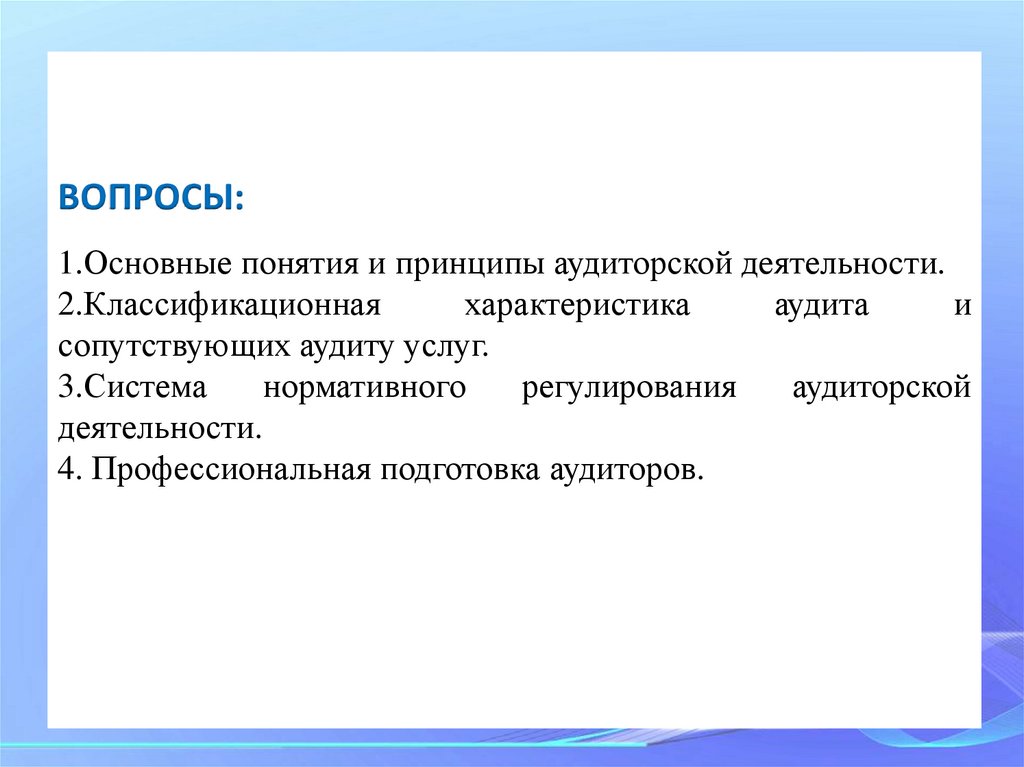 ВОПРОСЫ:

1.Основные понятия и принципы аудиторской деятельности.
2.Классификационная характеристика аудита и сопутствующих аудиту услуг.
3.Система нормативного регулирования аудиторской деятельности.
4. Профессиональная подготовка аудиторов.